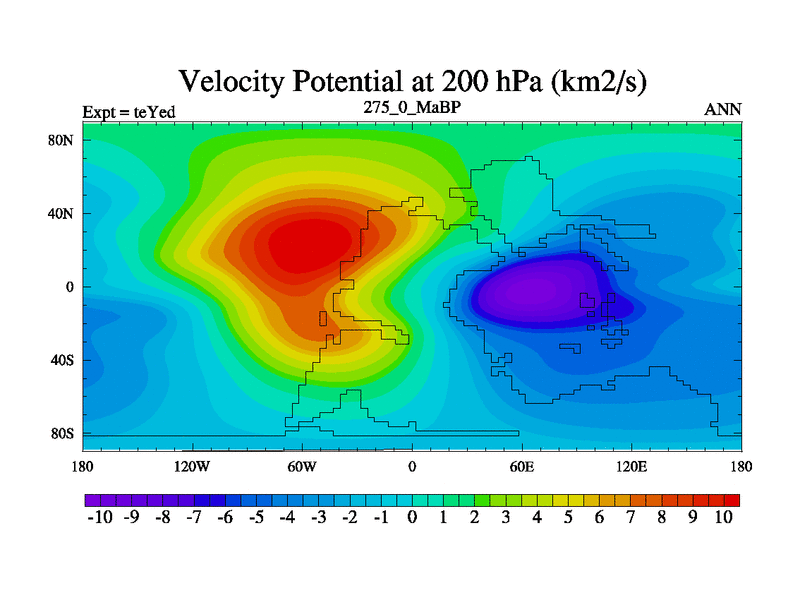 Velocity Potential at 200 hPa (km2/s)

Expt = teYed

275_0_MaBP

ANN

80N
40N
0
40S
80S

180
120W
60W
0
60E
120E
180

-10 -9 -8 -7 -6 -5 -4 -3 -2 -1 0 1 2 3 4 5 6 7 8 9 10